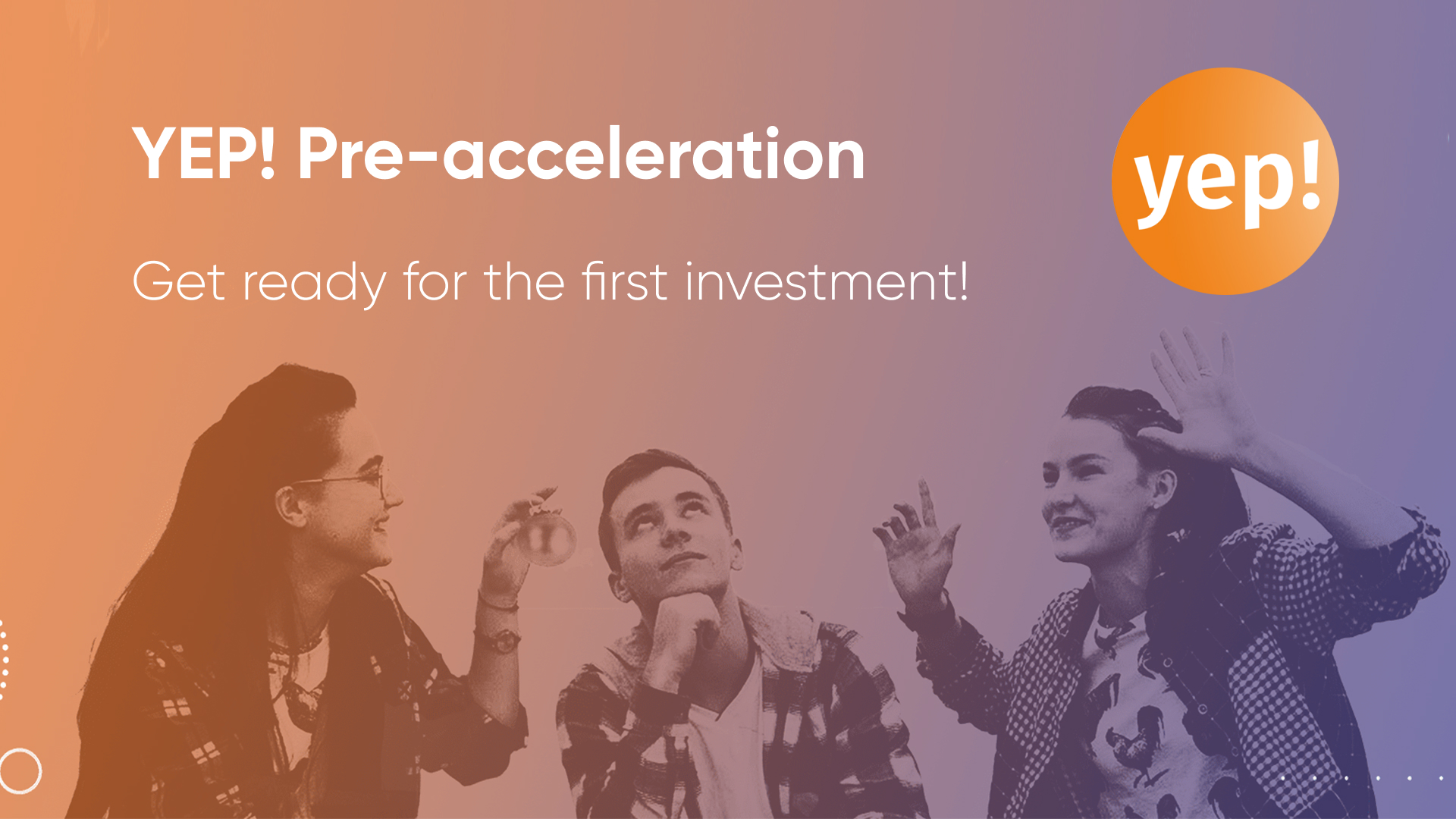 YEP! Pre-acceleration

Get ready for the first investment!

yep!